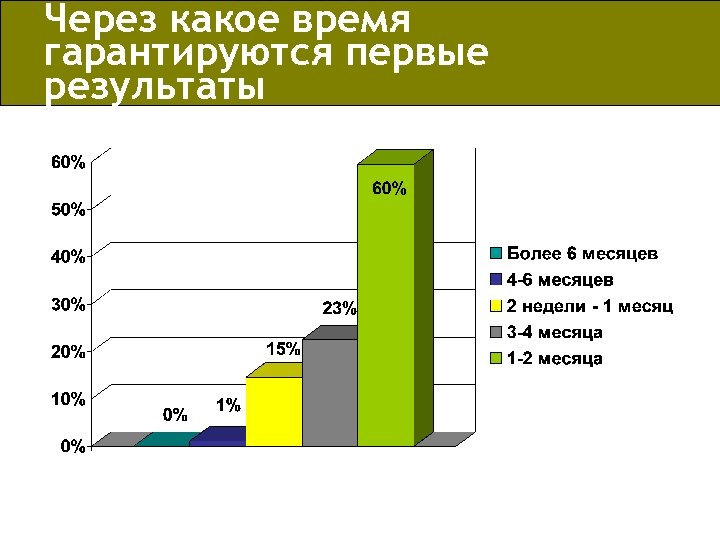 Через какое время гарантируются первые результаты

60%
50%
40%
30%
20%
10%
0%

0%
1%
15%
23%
60%

Более 6 месяцев
4-6 месяцев
2 недели - 1 месяц
3-4 месяца
1-2 месяца